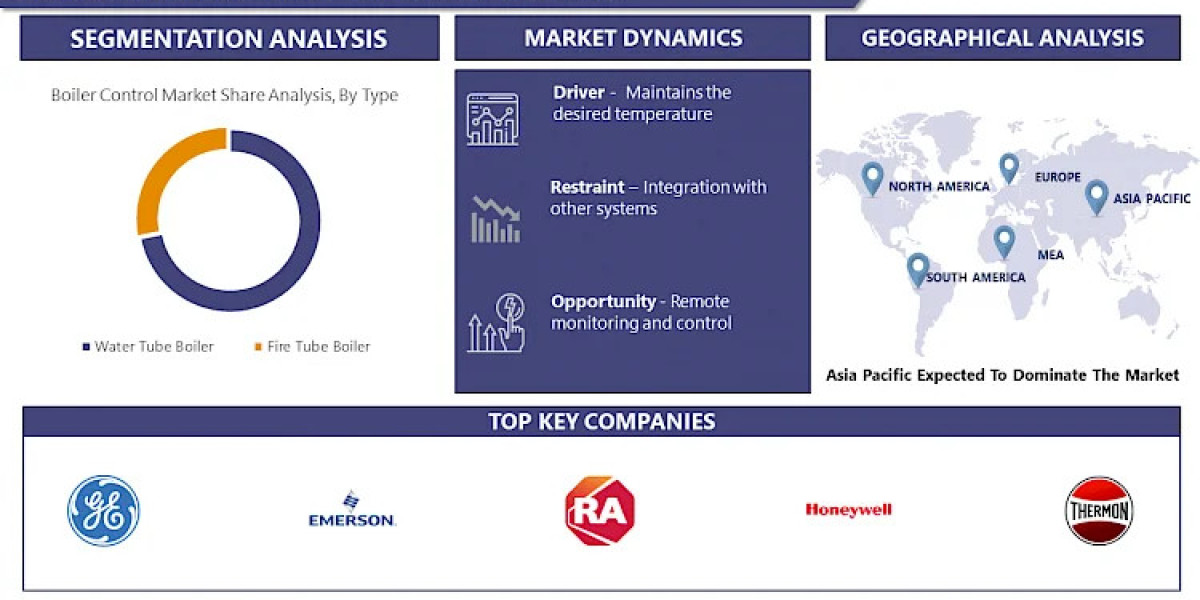 SEGMENTATION ANALYSIS

Boiler Control Market Share Analysis, By Type

Water Tube Boiler   Fire Tube Boiler

MARKET DYNAMICS

Driver - Maintains the desired temperature

Restraint – Integration with other systems

Opportunity - Remote monitoring and control

GEOGRAPHICAL ANALYSIS

NORTH AMERICA

EUROPE

ASIA PACIFIC

MEA

SOUTH AMERICA

Asia Pacific Expected To Dominate The Market

TOP KEY COMPANIES

GE

EMERSON.

RA

Honeywell

THERMON